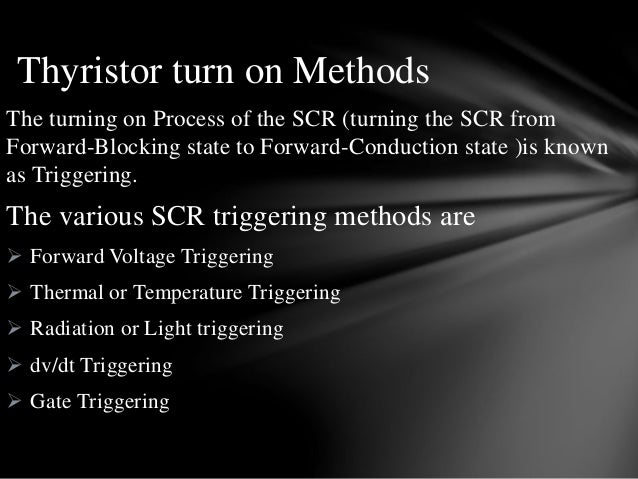 Thyristor turn on Methods

The turning on Process of the SCR (turning the SCR from Forward-Blocking state to Forward-Conduction state )is known as Triggering.

The various SCR triggering methods are

➢ Forward Voltage Triggering

➢ Thermal or Temperature Triggering

➢ Radiation or Light triggering

➢ dv/dt Triggering

➢ Gate Triggering